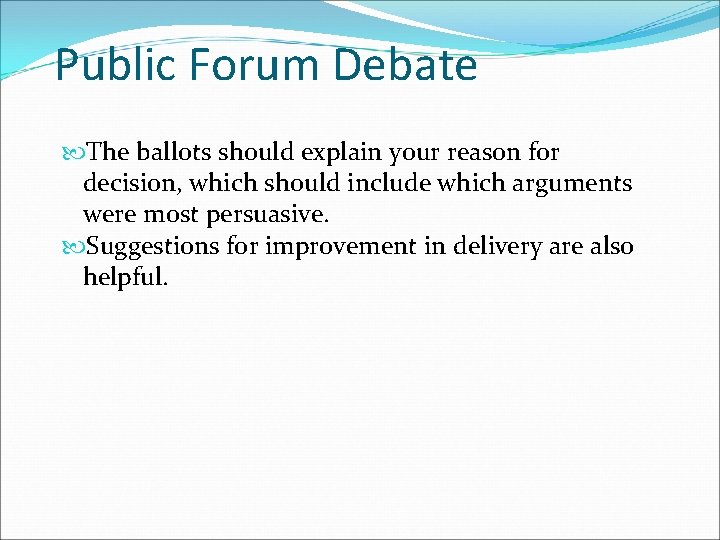 Public Forum Debate

The ballots should explain your reason for decision, which should include which arguments were most persuasive.

Suggestions for improvement in delivery are also helpful.